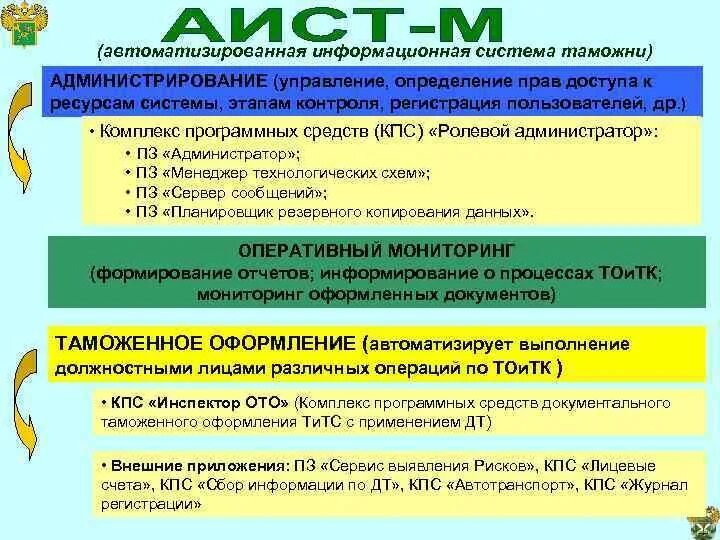 АИСТ-М

(автоматизированная информационная система таможни)

АДМИНИСТРИРОВАНИЕ (управление, определение прав доступа к ресурсам системы, этапам контроля, регистрация пользователей, др.)

• Комплекс программных средств (КПС) «Ролевой администратор»:
• ПЗ «Администратор»;
• ПЗ «Менеджер технологических схем»;
• ПЗ «Сервер сообщений»;
• ПЗ «Планировщик резервного копирования данных».

ОПЕРАТИВНЫЙ МОНИТОРИНГ
(формирование отчетов; информирование о процессах ТОиТК; мониторинг оформленных документов)

ТАМОЖЕННОЕ ОФОРМЛЕНИЕ (автоматизирует выполнение должностными лицами различных операций по ТОиТК )

• КПС «Инспектор ОТО» (Комплекс программных средств документального таможенного оформления ТиТС с применением ДТ)

• Внешние приложения: ПЗ «Сервис выявления Рисков», КПС «Лицевые счета», КПС «Сбор информации по ДТ», КПС «Автотранспорт», КПС «Журнал регистрации»